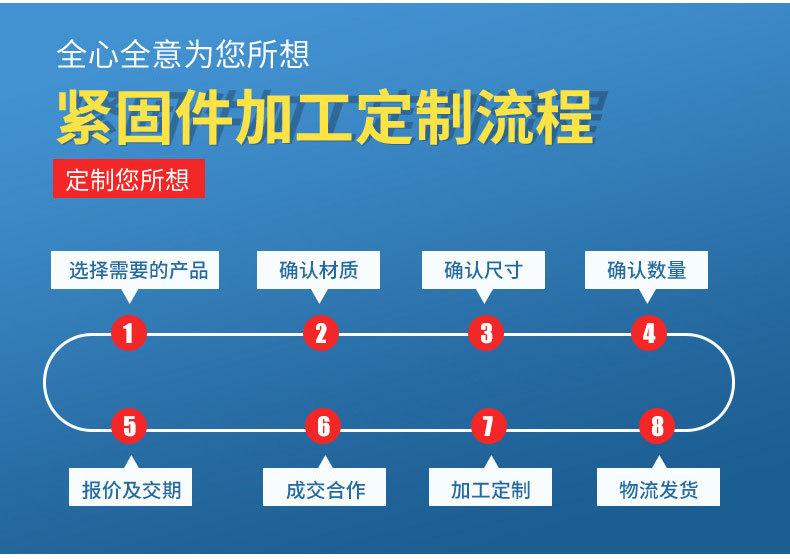 全心全意为您所想

紧固件加工定制流程

定制您所想

选择需要的产品

确认材质

确认尺寸

确认数量

1

2

3

4

5

6

7

8

报价及交期

成交合作

加工定制

物流发货